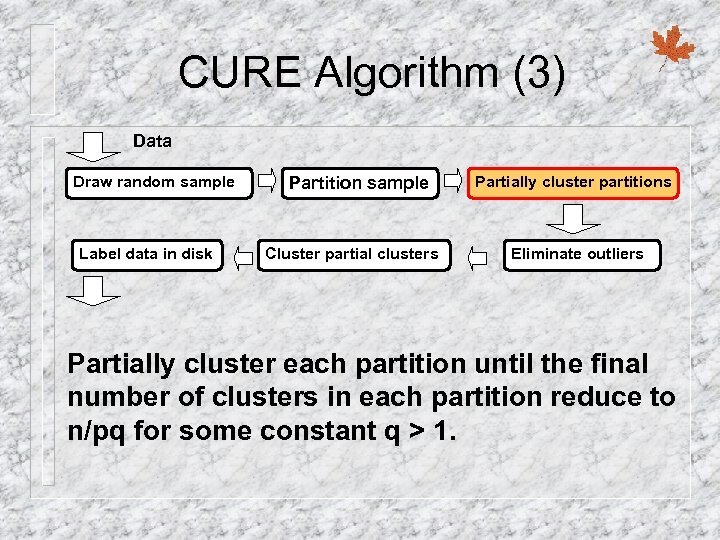 CURE Algorithm (3)

Data

Draw random sample

Partition sample

Partially cluster partitions

Eliminate outliers

Cluster partial clusters

Label data in disk

Partially cluster each partition until the final number of clusters in each partition reduce to n/pq for some constant q > 1.